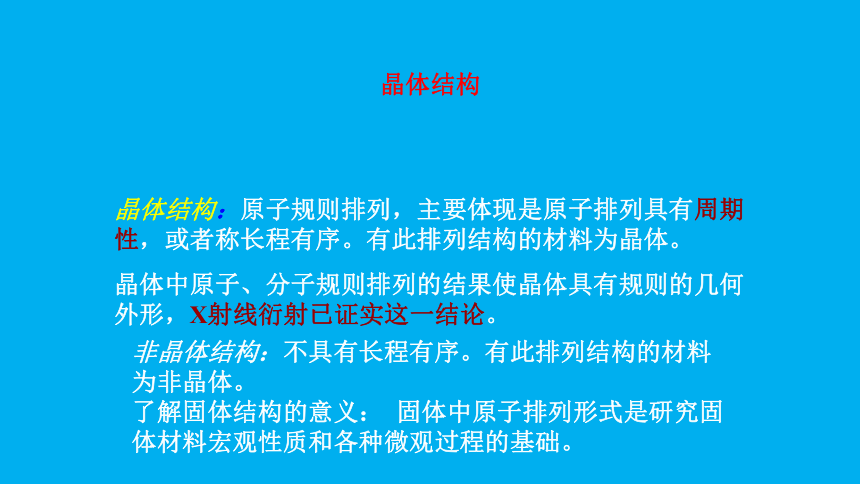 晶体结构

晶体结构：原子规则排列，主要体现是原子排列具有周期性，或者称长程有序。有此排列结构的材料为晶体。

晶体中原子、分子规则排列的结果使晶体具有规则的几何外形，X射线衍射已证实这一结论。

非晶体结构：不具有长程有序。有此排列结构的材料为非晶体。

了解固体结构的意义： 固体中原子排列形式是研究固体材料宏观性质和各种微观过程的基础。